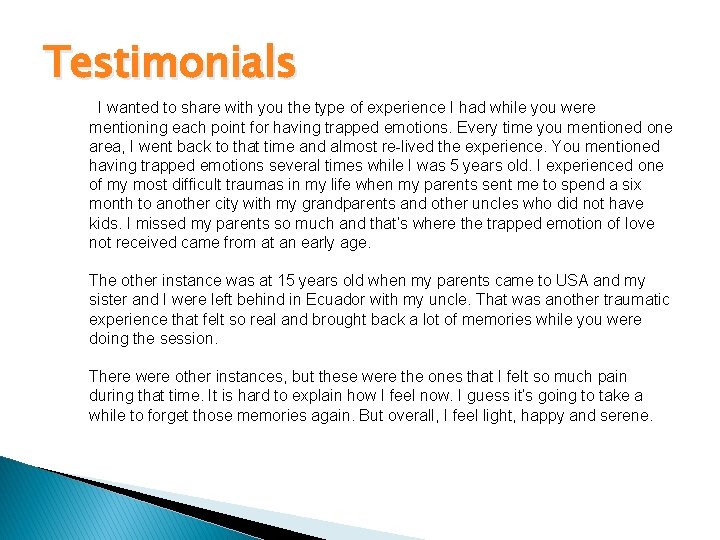 Testimonials

I wanted to share with you the type of experience I had while you were mentioning each point for having trapped emotions. Every time you mentioned one area, I went back to that time and almost re-lived the experience. You mentioned having trapped emotions several times while I was 5 years old. I experienced one of my most difficult traumas in my life when my parents sent me to spend a six month to another city with my grandparents and other uncles who did not have kids. I missed my parents so much and that's where the trapped emotion of love not received came from at an early age.

The other instance was at 15 years old when my parents came to USA and my sister and I were left behind in Ecuador with my uncle. That was another traumatic experience that felt so real and brought back a lot of memories while you were doing the session.

There were other instances, but these were the ones that I felt so much pain during that time. It is hard to explain how I feel now. I guess it's going to take a while to forget those memories again. But overall, I feel light, happy and serene.